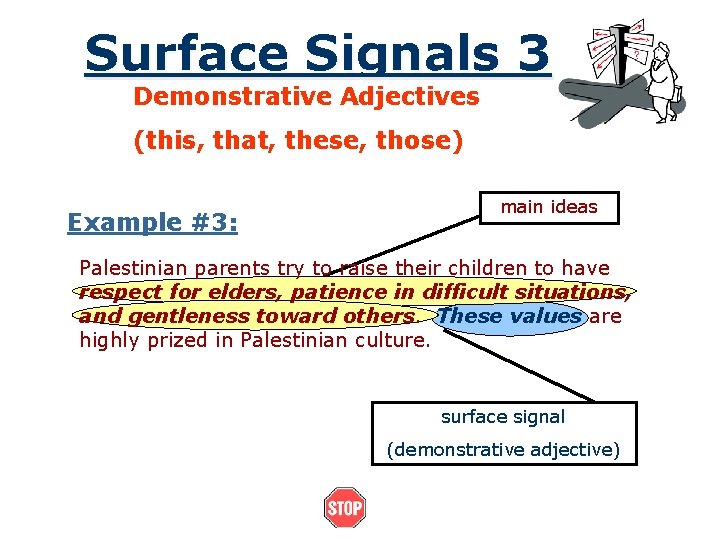 Surface Signals 3

Demonstrative Adjectives

(this, that, these, those)

Example #3:

main ideas

Palestinian parents try to raise their children to have respect for elders, patience in difficult situations, and gentleness toward others. These values are highly prized in Palestinian culture.

surface signal

(demonstrative adjective)

STOP